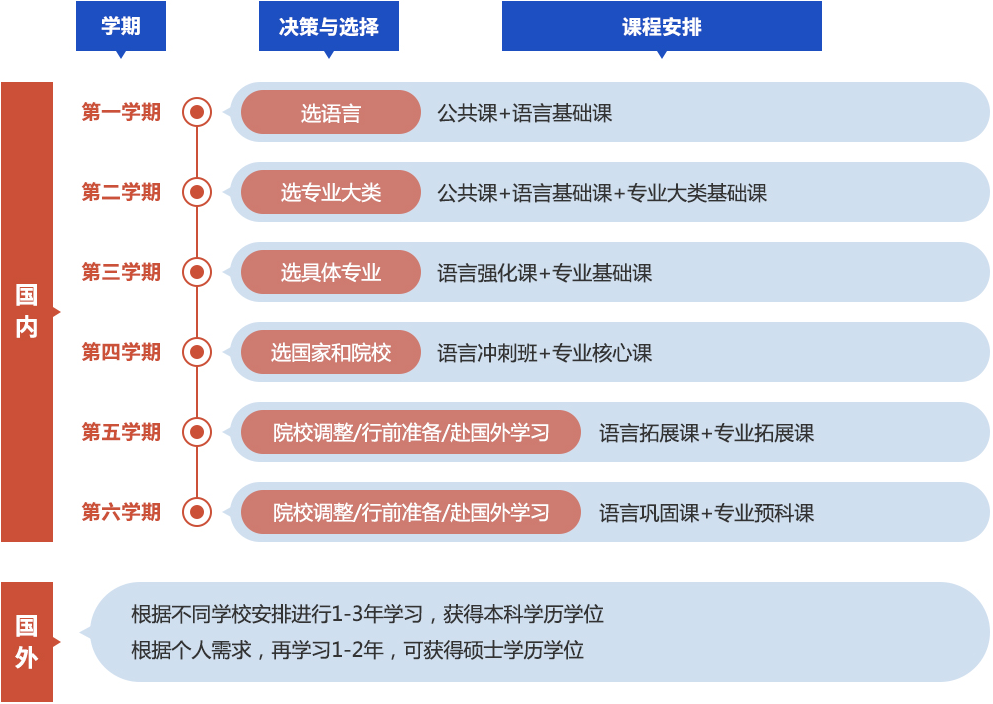 学期

决策与选择

课程安排

国内

第一学期
选语言
公共课+语言基础课

第二学期
选专业大类
公共课+语言基础课+专业大类基础课

第三学期
选具体专业
语言强化课+专业基础课

第四学期
选国家和院校
语言冲刺班+专业核心课

第五学期
院校调整/行前准备/赴国外学习
语言拓展课+专业拓展课

第六学期
院校调整/行前准备/赴国外学习
语言巩固课+专业预科课

国外

根据不同学校安排进行1-3年学习，获得本科学历学位
根据个人需求，再学习1-2年，可获得硕士学历学位